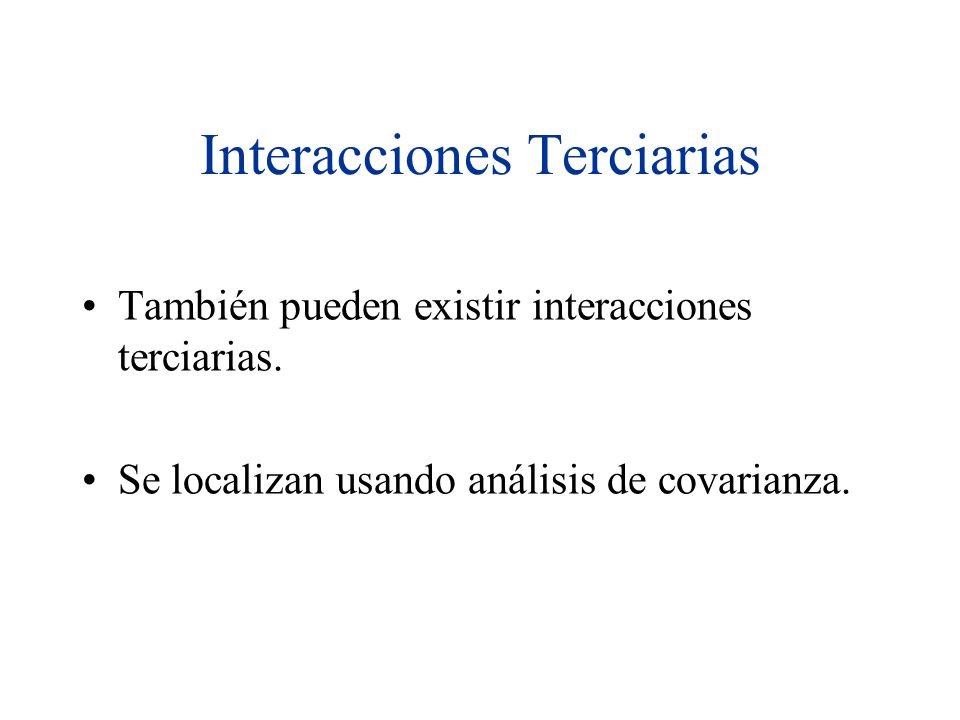 Interacciones Terciarias

• También pueden existir interacciones terciarias.

• Se localizan usando análisis de covarianza.